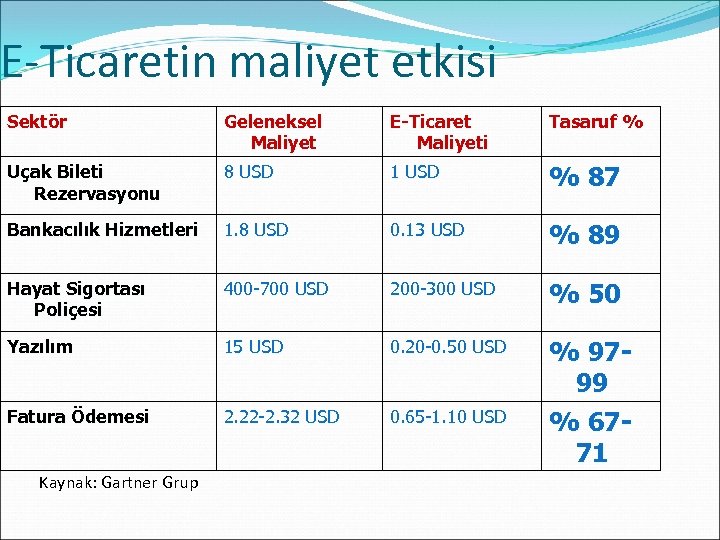 E-Ticaretin maliyet etkisi

| Sektör | Geleneksel Maliyet | E-Ticaret Maliyeti | Tasaruf % |
|---|---|---|---|
| Uçak Bileti Rezervasyonu | 8 USD | 1 USD | % 87 |
| Bankacılık Hizmetleri | 1.8 USD | 0.13 USD | % 89 |
| Hayat Sigortası Poliçesi | 400-700 USD | 200-300 USD | % 50 |
| Yazılım | 15 USD | 0.20-0.50 USD | % 97-99 |
| Fatura Ödemesi | 2.22-2.32 USD | 0.65-1.10 USD | % 67-71 |

Kaynak: Gartner Grup